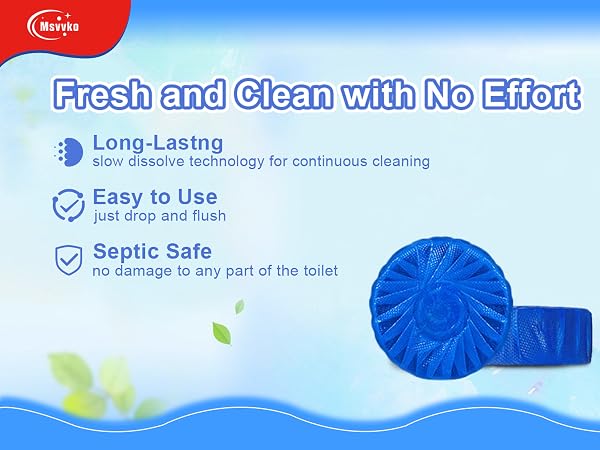 Msvvko

Fresh and Clean with No Effort

Long-Lastng
slow dissolve technology for continuous cleaning

Easy to Use
just drop and flush

Septic Safe
no damage to any part of the toilet